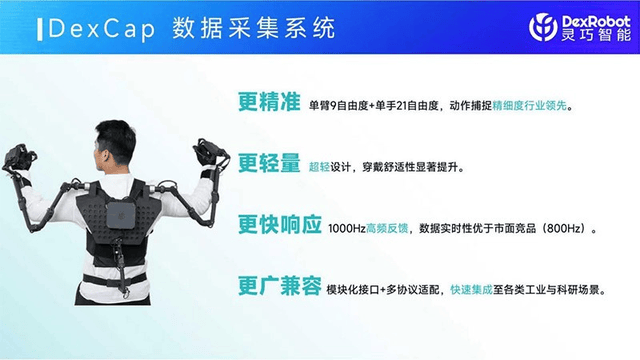 DexCap 数据采集系统

DexRobot
灵巧智能

更精准 单臂9自由度+单手21自由度，动作捕捉精细度行业领先。

更轻量 超轻设计，穿戴舒适性显著提升。

更快响应 1000Hz高频反馈，数据实时性优于市面竞品（800Hz）。

更广兼容 模块化接口+多协议适配，快速集成至各类工业与科研场景。